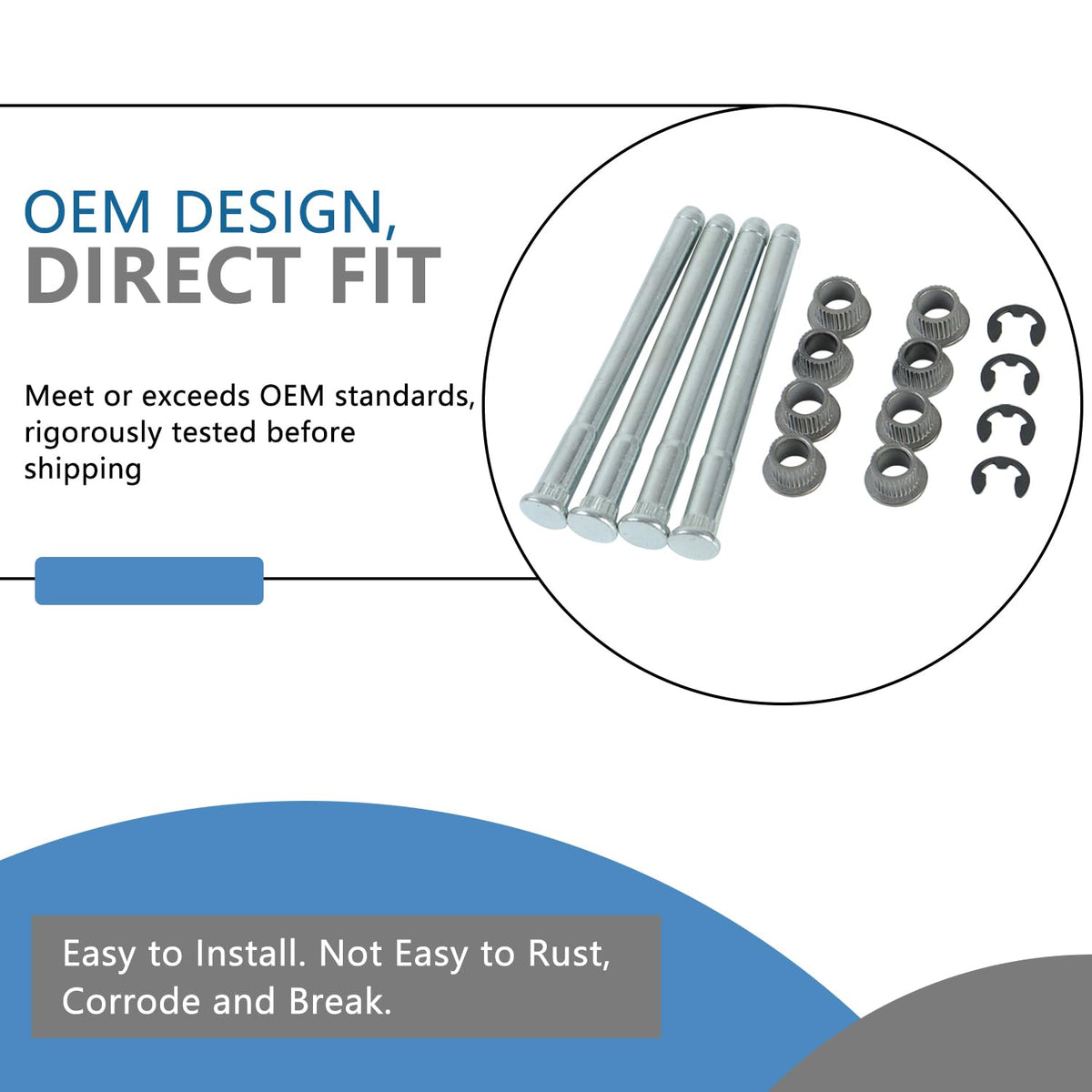 OEM DESIGN,
DIRECT FIT

Meet or exceeds OEM standards, rigorously tested before shipping

Easy to Install. Not Easy to Rust, Corrode and Break.